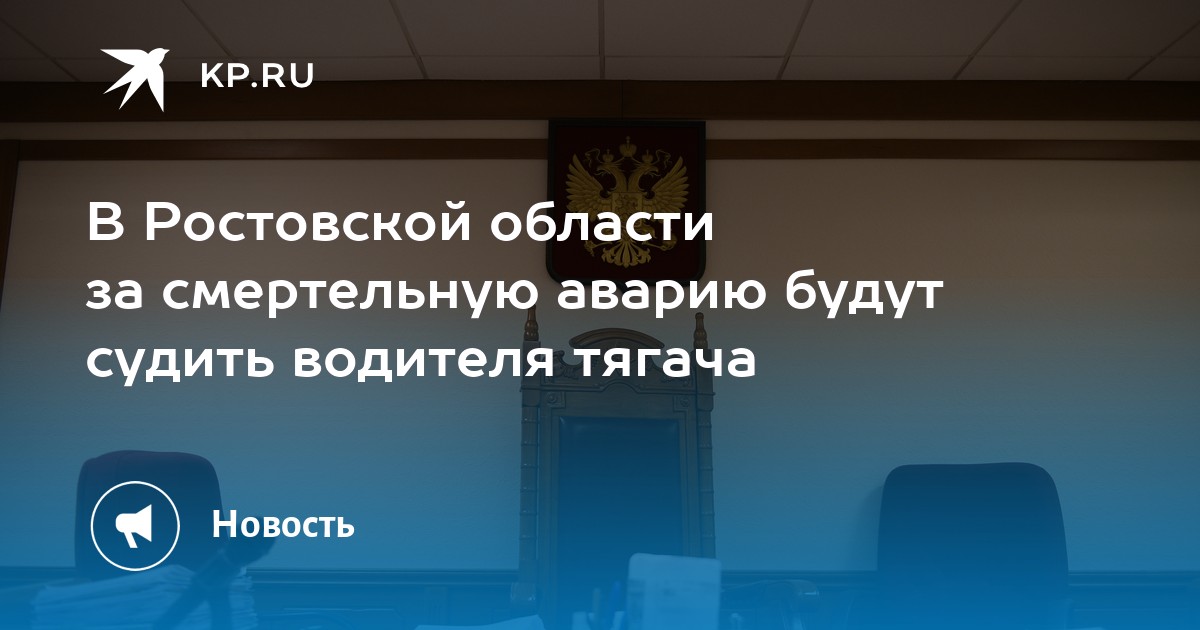 KP.RU

В Ростовской области за смертельную аварию будут судить водителя тягача

Новость